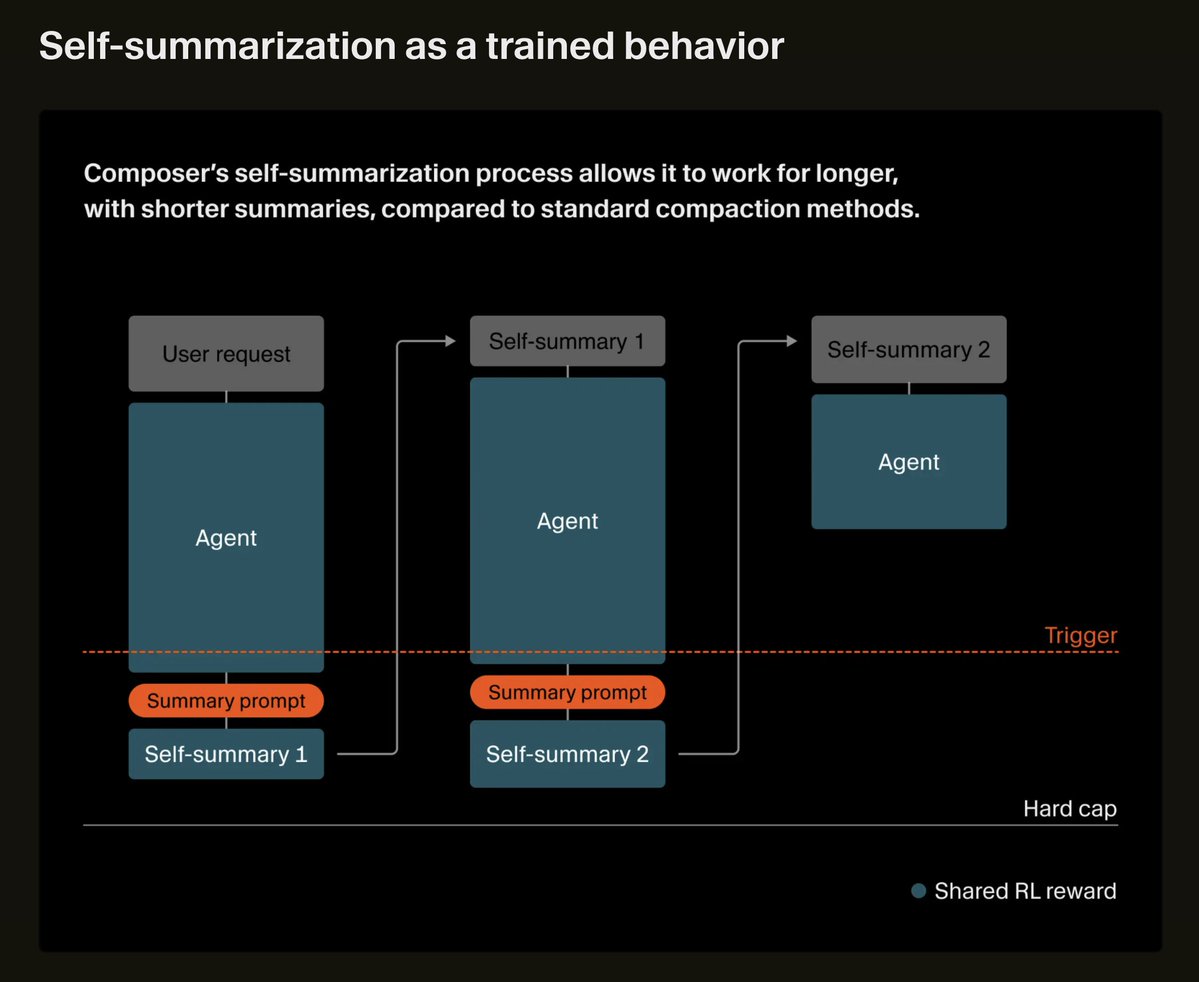 Self-summarization as a trained behavior

Composer's self-summarization process allows it to work for longer, with shorter summaries, compared to standard compaction methods.

User request

Agent

Summary prompt

Self-summary 1

Self-summary 1

Agent

Summary prompt

Self-summary 2

Self-summary 2

Agent

Trigger

Hard cap

Shared RL reward